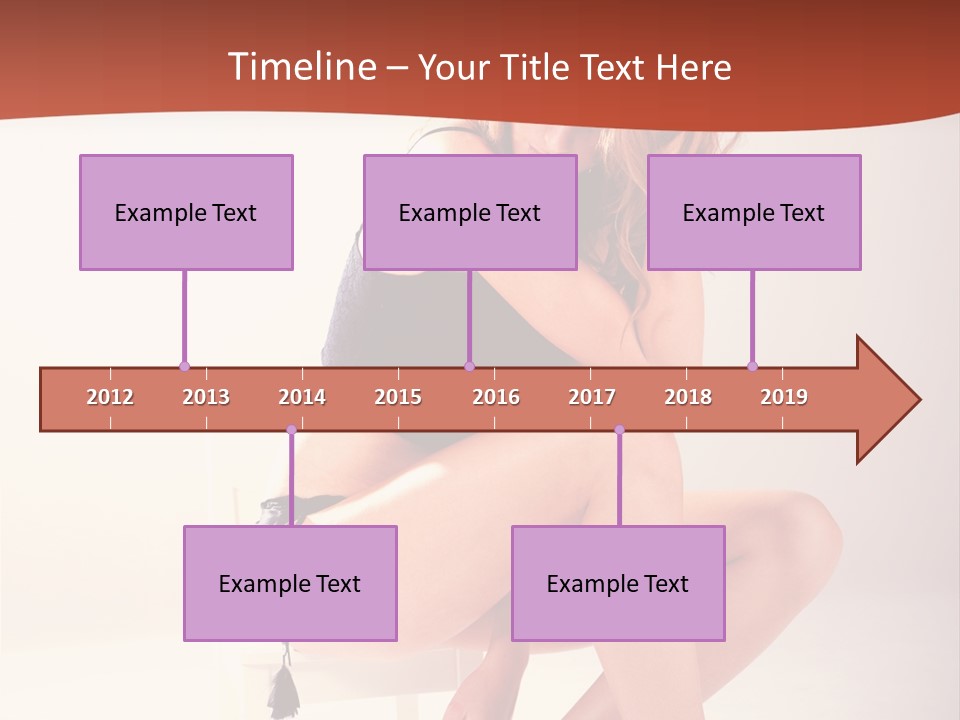 Timeline – Your Title Text Here

Example Text

Example Text

Example Text

2012 2013 2014 2015 2016 2017 2018 2019

Example Text

Example Text